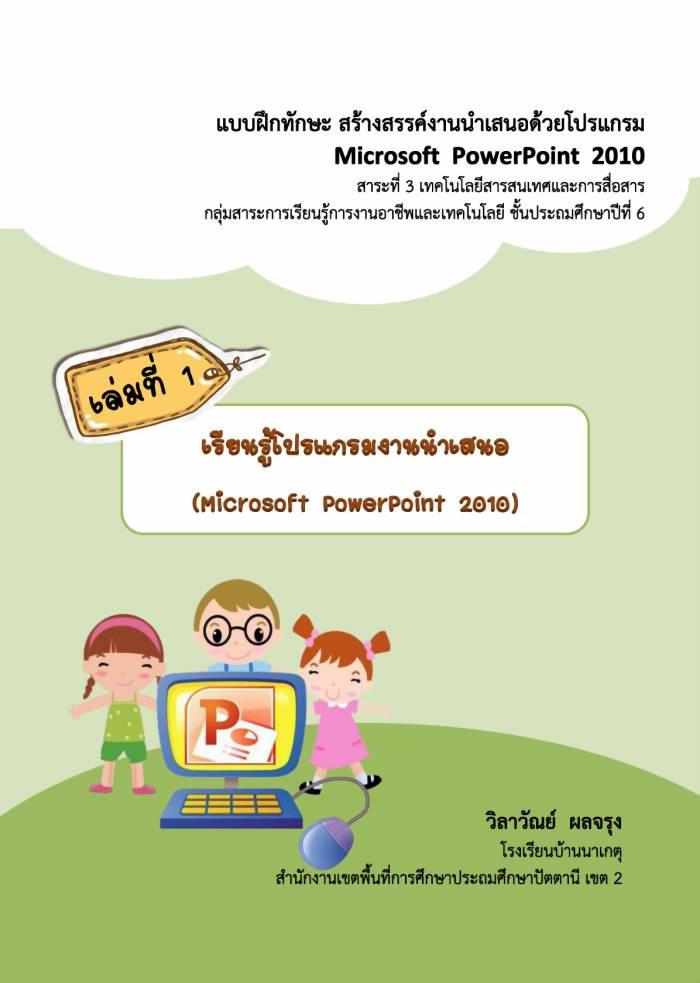 แบบฝึกทักษะ สร้างสรรค์งานนำเสนอด้วยโปรแกรม
Microsoft PowerPoint 2010
สาระที่ 3 เทคโนโลยีสารสนเทศและการสื่อสาร
กลุ่มสาระการเรียนรู้การงานอาชีพและเทคโนโลยี ชั้นประถมศึกษาปีที่ 6

เล่มที่ 1

เรียนรู้โปรแกรมงานนำเสนอ
(Microsoft PowerPoint 2010)

P

วิลาวัณย์ ผลจรุง
โรงเรียนบ้านนาเกตุ
สำนักงานเขตพื้นที่การศึกษาประถมศึกษาปัตตานี เขต 2